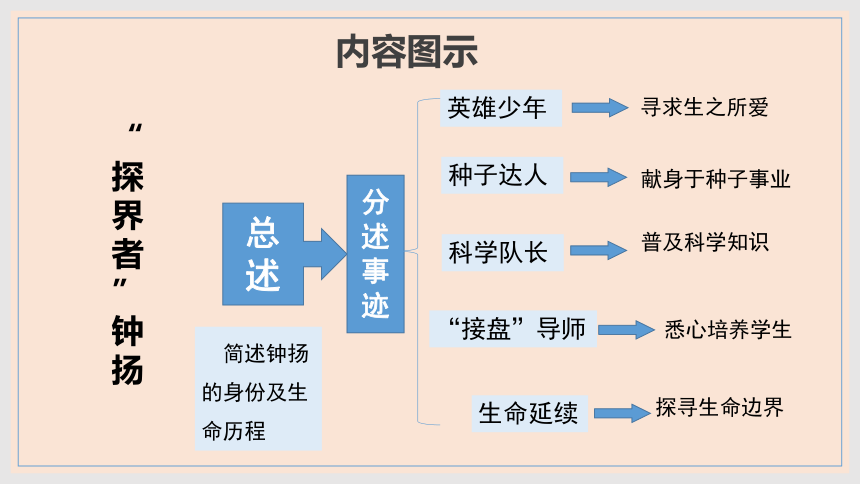 内容图示

“探界者”钟扬

总述

简述钟扬的身份及生命历程

分述事迹

英雄少年 寻求生之所爱

种子达人 献身于种子事业

科学队长 普及科学知识

“接盘”导师 悉心培养学生

生命延续 探寻生命边界